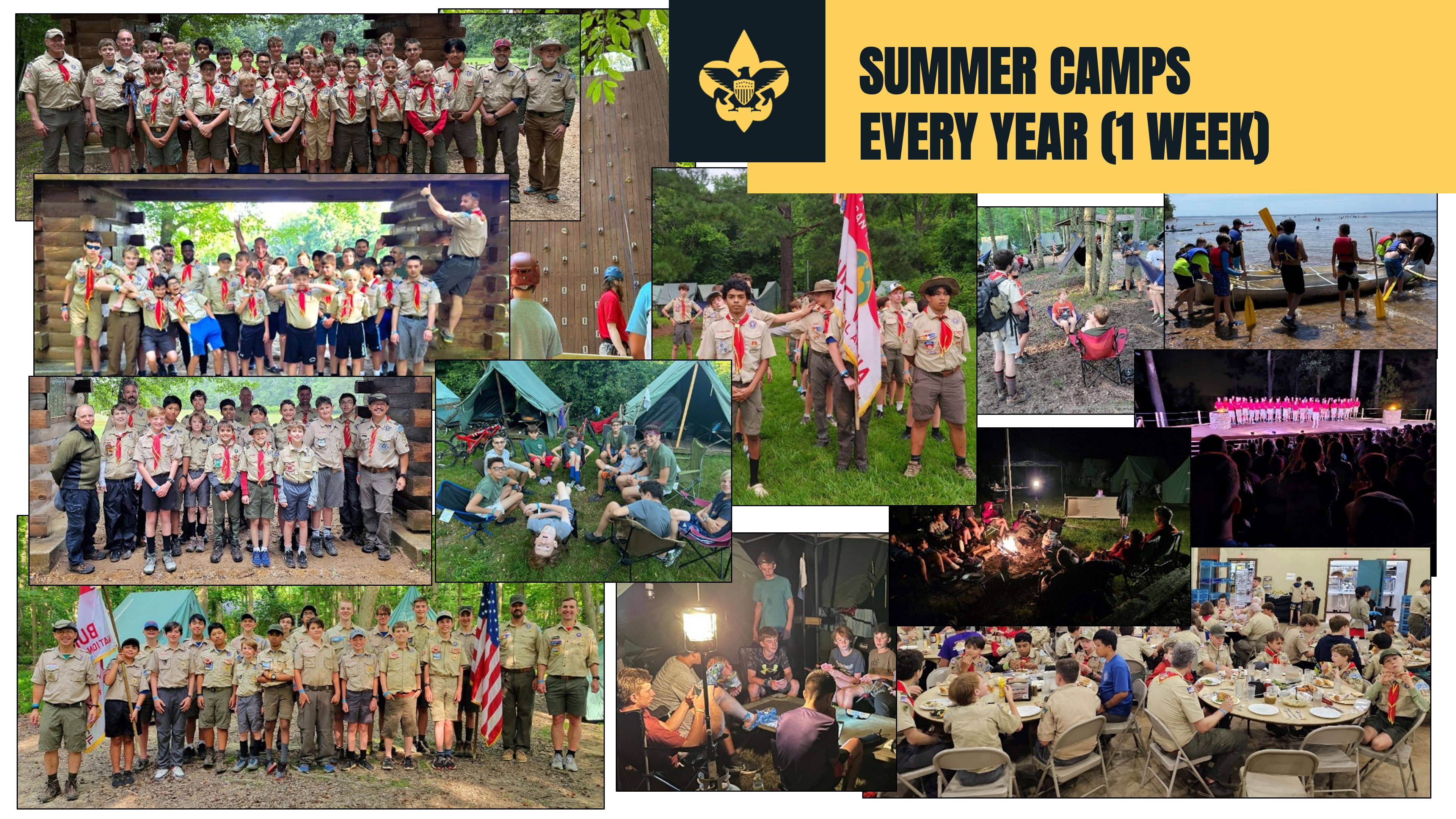 SUMMER CAMPS
EVERY YEAR (1 WEEK)